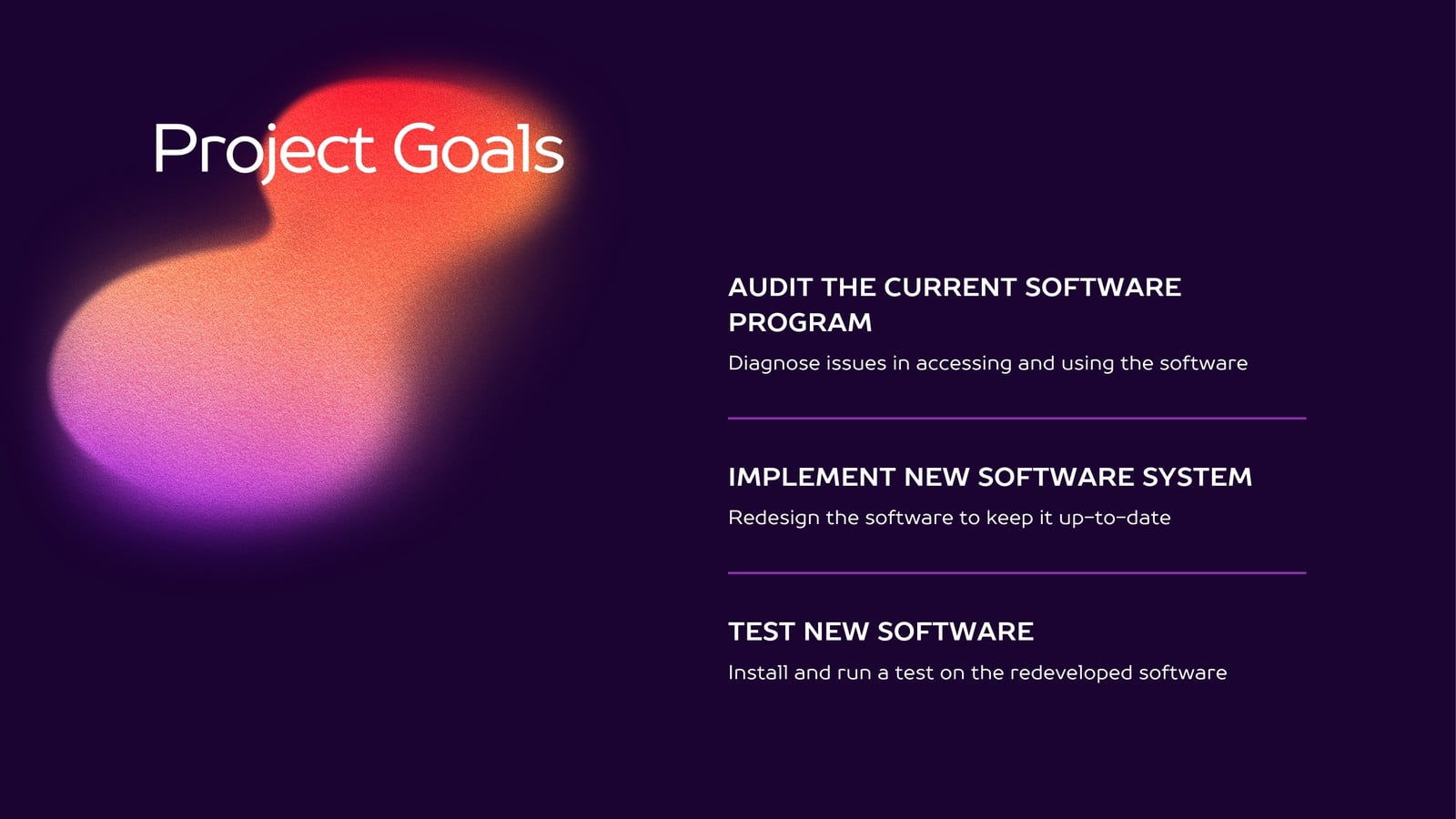 Project Goals

AUDIT THE CURRENT SOFTWARE PROGRAM

Diagnose issues in accessing and using the software

IMPLEMENT NEW SOFTWARE SYSTEM

Redesign the software to keep it up-to-date

TEST NEW SOFTWARE

Install and run a test on the redeveloped software